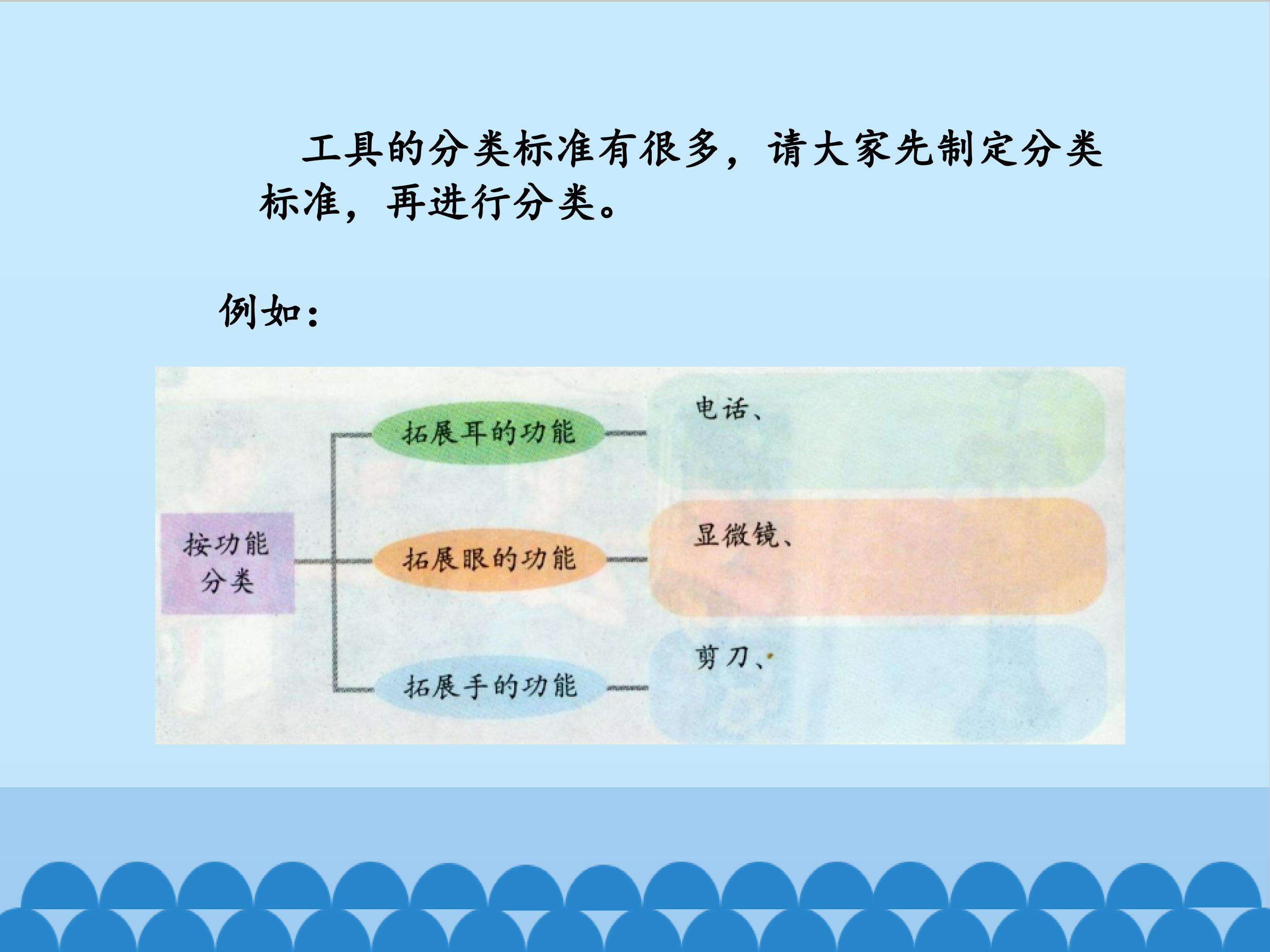 工具的分类标准有很多，请大家先制定分类标准，再进行分类。

例如：

按功能分类

拓展耳的功能

电话、

拓展眼的功能

显微镜、

拓展手的功能

剪刀、